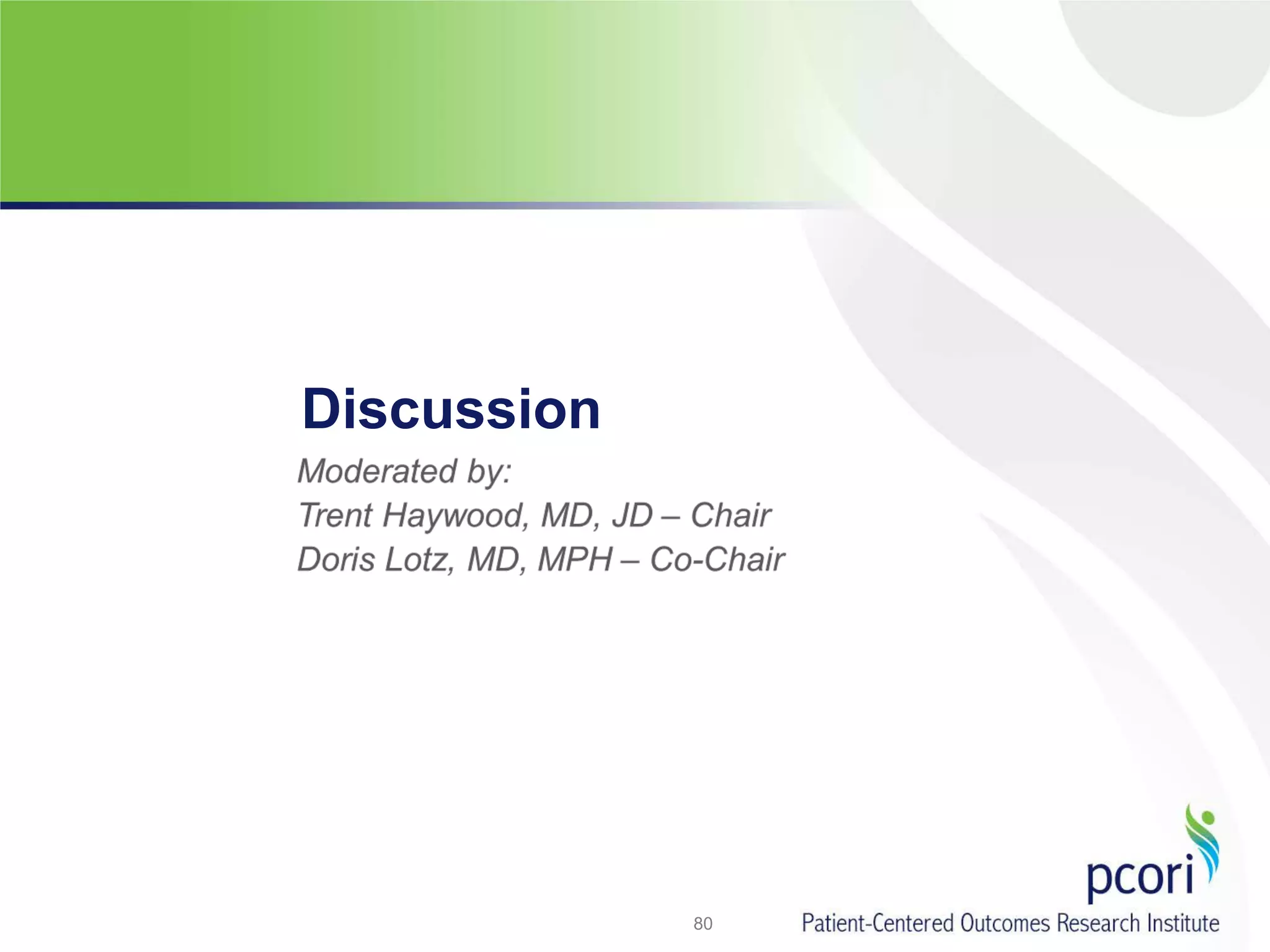 Discussion

Moderated by:
Trent Haywood, MD, JD – Chair
Doris Lotz, MD, MPH – Co-Chair

80

pcori
Patient-Centered Outcomes Research Institute